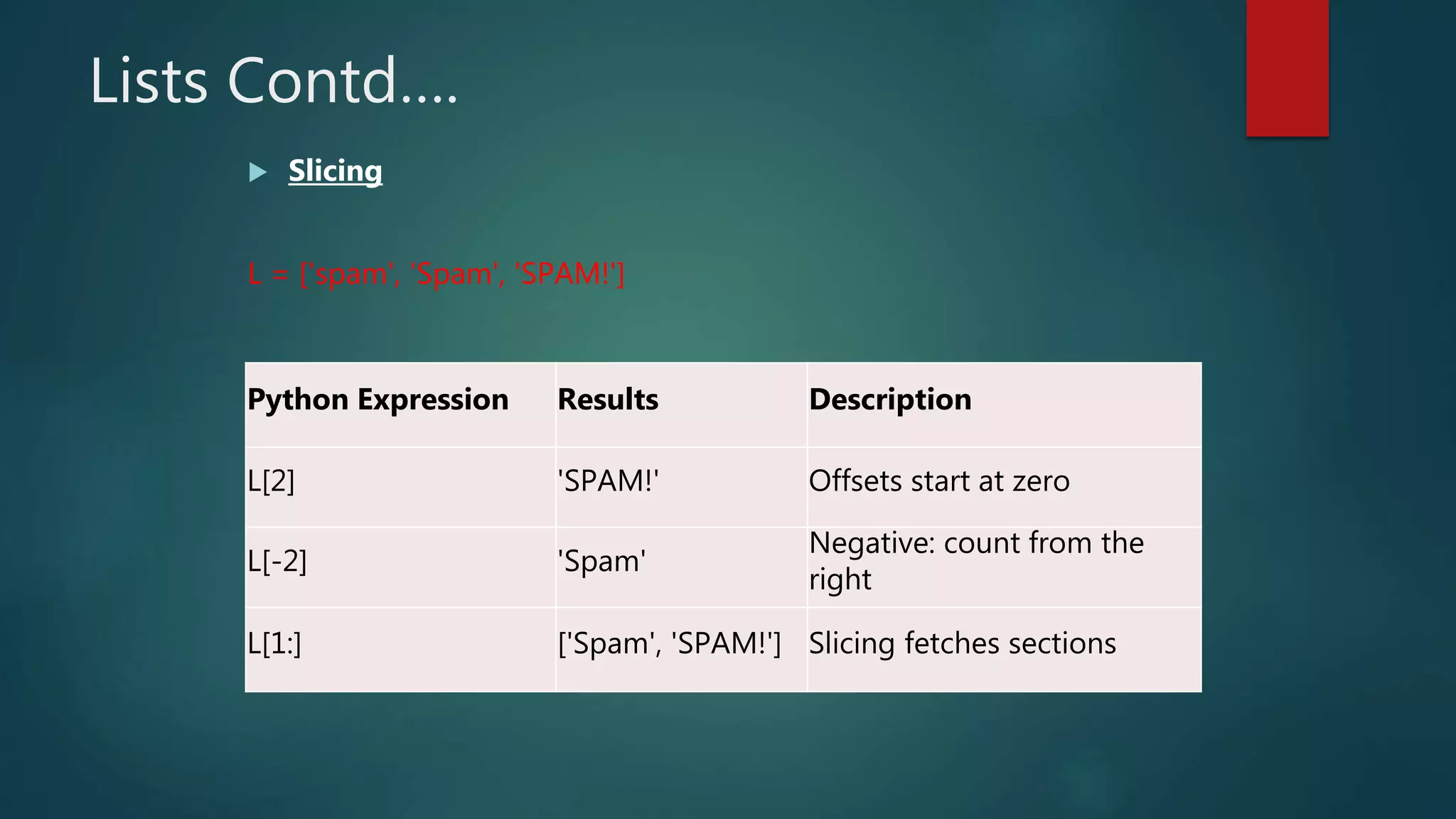 Lists Contd….

Slicing

L = ['spam', 'Spam', 'SPAM!']

| Python Expression | Results | Description |
|---|---|---|
| L[2] | 'SPAM!' | Offsets start at zero |
| L[-2] | 'Spam' | Negative: count from the right |
| L[1:] | ['Spam', 'SPAM!'] | Slicing fetches sections |